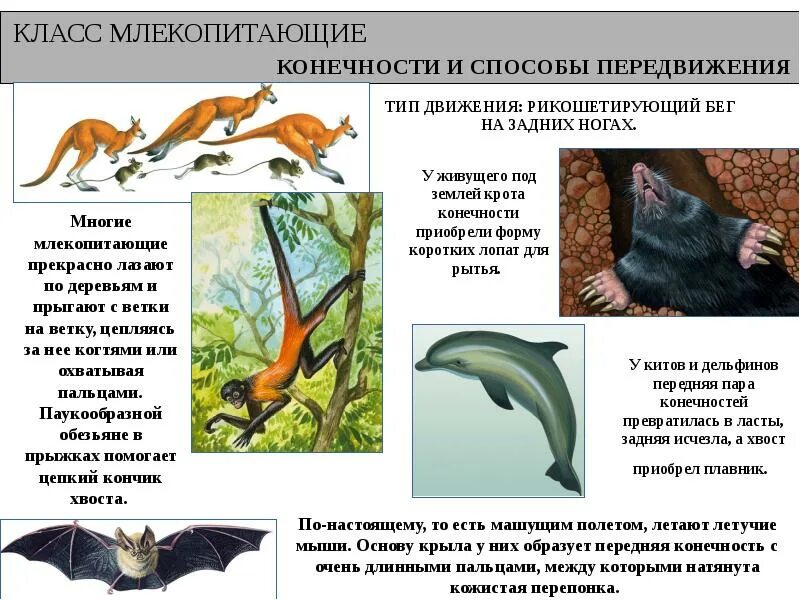 КЛАСС МЛЕКОПИТАЮЩИЕ

КОНЕЧНОСТИ И СПОСОБЫ ПЕРЕДВИЖЕНИЯ

ТИП ДВИЖЕНИЯ: РИКОШЕТИРУЮЩИЙ БЕГ НА ЗАДНИХ НОГАХ.

У живущего под землей крота конечности приобрели форму коротких лопат для рытья.

Многие млекопитающие прекрасно лазают по деревьям и прыгают с ветки на ветку, цепляясь за нее когтями или охватывая пальцами. Паукообразной обезьяне в прыжках помогает цепкий кончик хвоста.

У китов и дельфинов передняя пара конечностей превратилась в ласты, задняя исчезла, а хвост приобрел плавник.

По-настоящему, то есть машущим полетом, летают летучие мыши. Основу крыла у них образует передняя конечность с очень длинными пальцами, между которыми натянута кожистая перепонка.